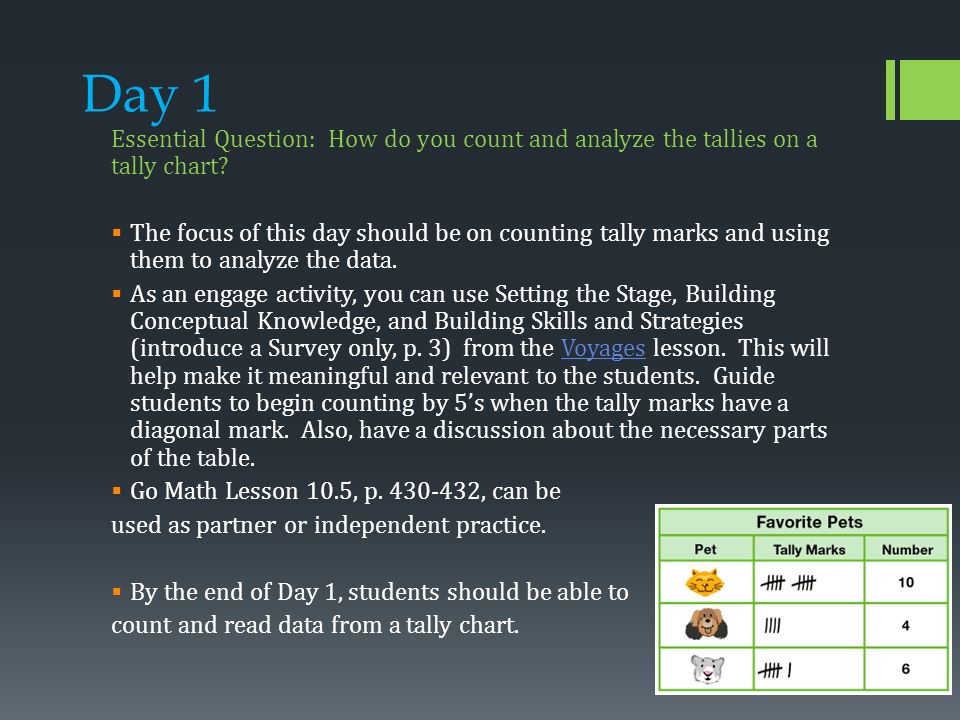 Day 1

Essential Question: How do you count and analyze the tallies on a tally chart?

▪ The focus of this day should be on counting tally marks and using them to analyze the data.

▪ As an engage activity, you can use Setting the Stage, Building Conceptual Knowledge, and Building Skills and Strategies (introduce a Survey only, p. 3) from the Voyages lesson. This will help make it meaningful and relevant to the students. Guide students to begin counting by 5's when the tally marks have a diagonal mark. Also, have a discussion about the necessary parts of the table.

▪ Go Math Lesson 10.5, p. 430-432, can be used as partner or independent practice.

▪ By the end of Day 1, students should be able to count and read data from a tally chart.

Favorite Pets

| Pet | Tally Marks | Number |
|---|---|---|
| | 卌 卌 | 10 |
| | |||| | 4 |
| | 卌 | | 6 |